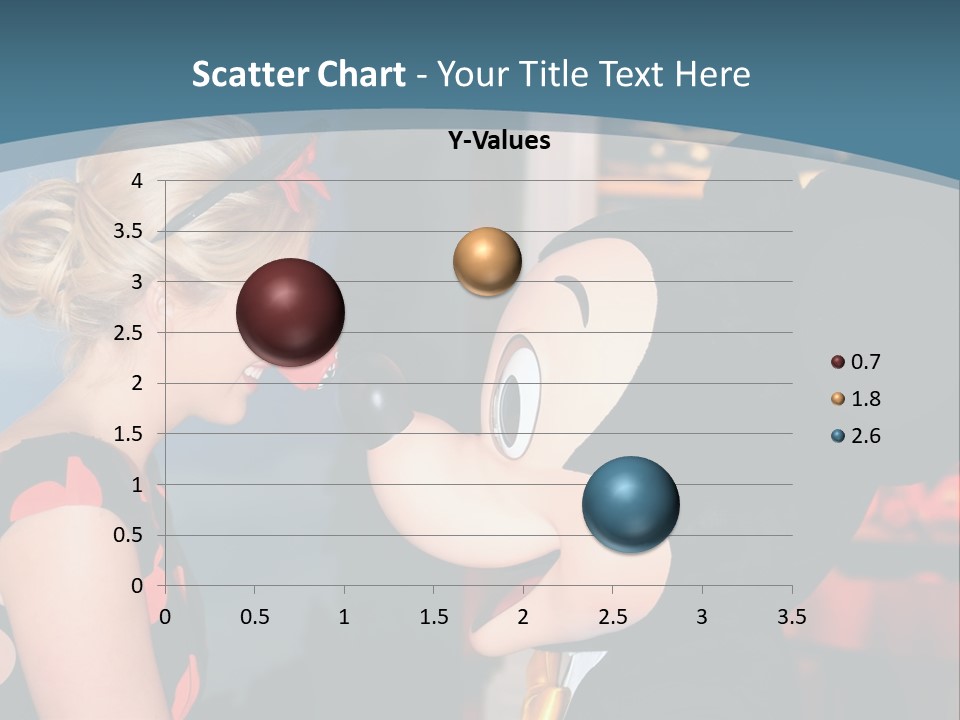 Scatter Chart - Your Title Text Here

Y-Values

4
3.5
3
2.5
2
1.5
1
0.5
0

0 0.5 1 1.5 2 2.5 3 3.5

0.7
1.8
2.6